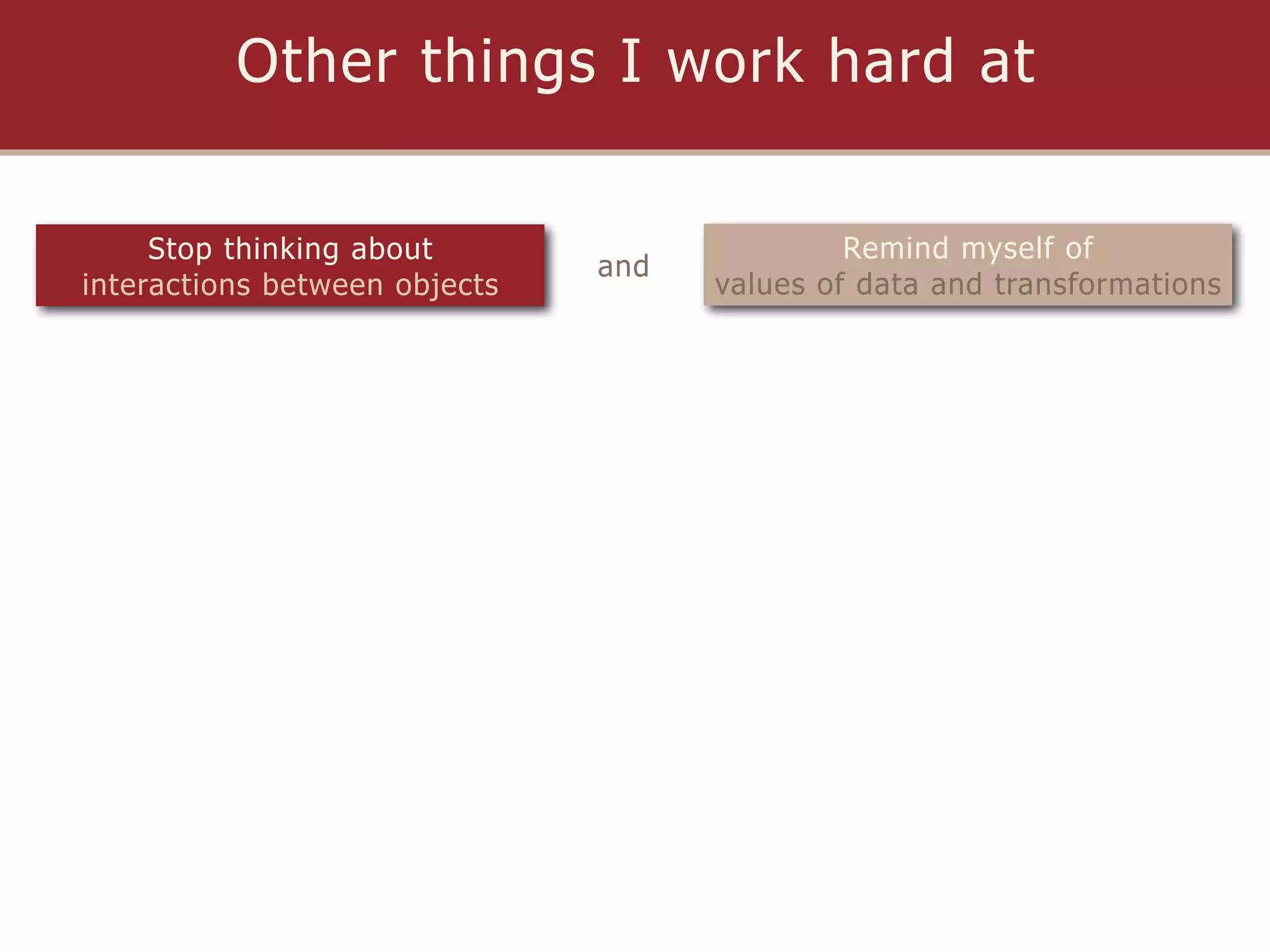 Other things I work hard at

Stop thinking about
interactions between objects

and

Remind myself of
values of data and transformations